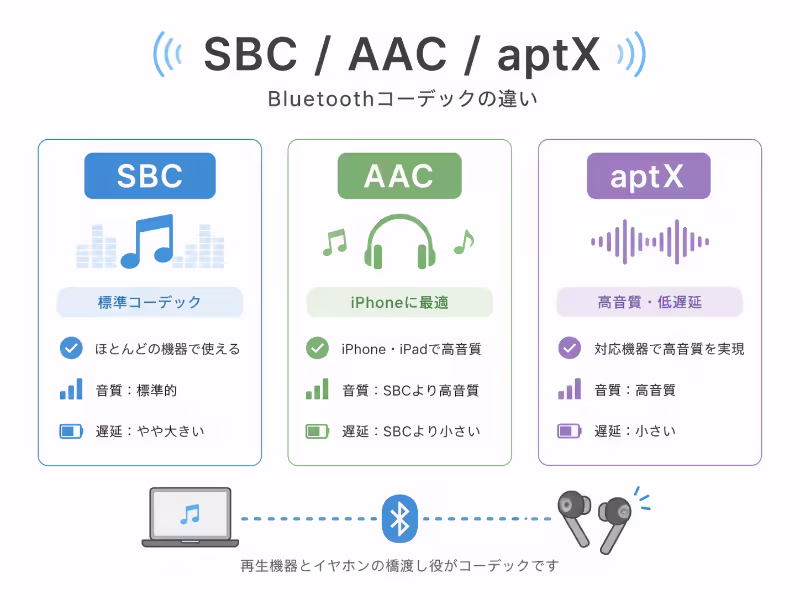 SBC / AAC / aptX

Bluetoothコーデックの違い

SBC

標準コーデック

ほとんどの機器で使える

音質：標準的

遅延：やや大きい

AAC

iPhoneに最適

iPhone・iPadで高音質

音質：SBCより高音質

遅延：SBCより小さい

aptX

高音質・低遅延

対応機器で高音質を実現

音質：高音質

遅延：小さい

再生機器とイヤホンの橋渡し役がコーデックです